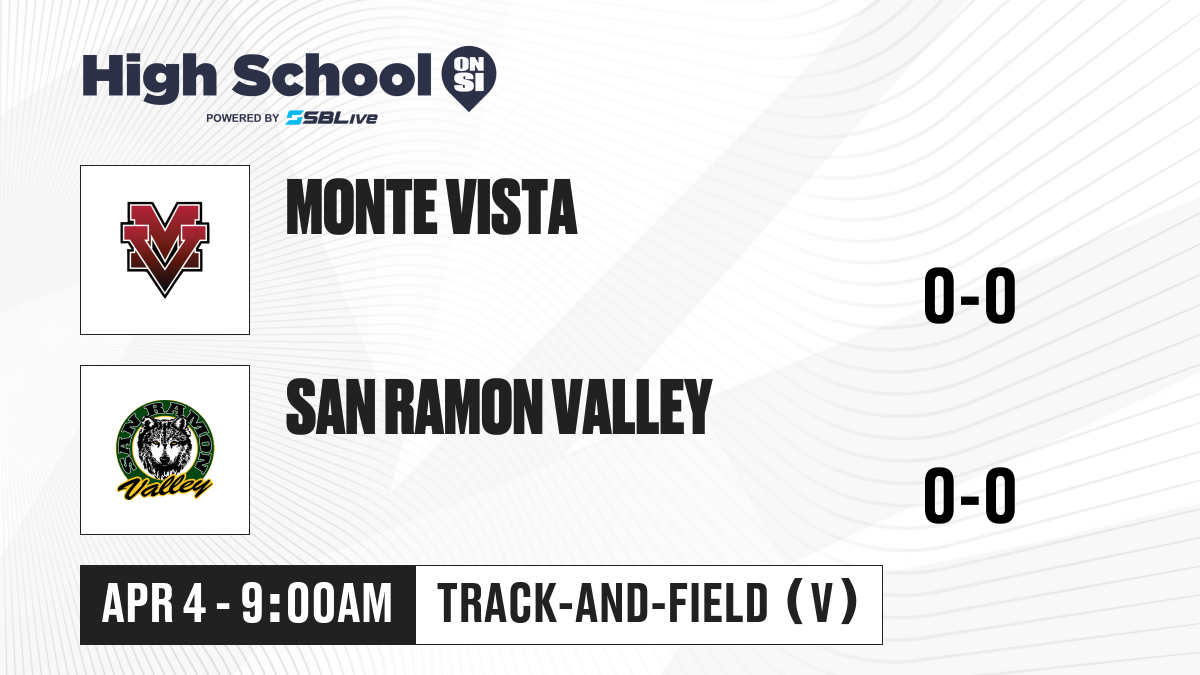 High School ON SI
POWERED BY SBLive

MV

MONTE VISTA

0-0

SAN RAMON Valley

SAN RAMON VALLEY

0-0

APR 4 - 9:00AM

TRACK-AND-FIELD (V)